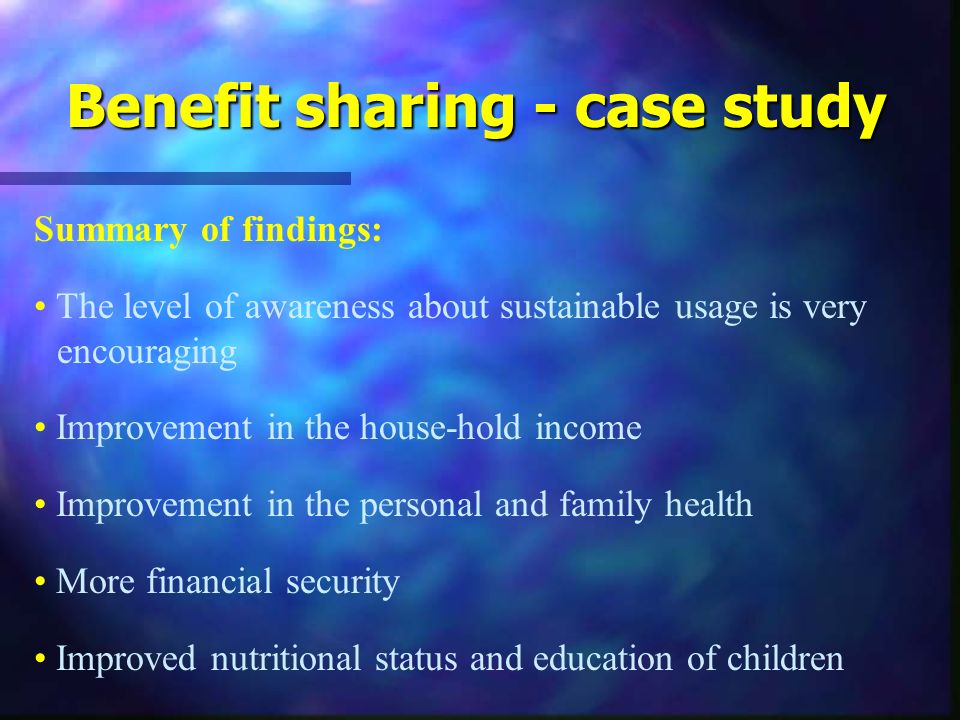 Benefit sharing - case study

Summary of findings:

• The level of awareness about sustainable usage is very encouraging

• Improvement in the house-hold income

• Improvement in the personal and family health

• More financial security

• Improved nutritional status and education of children